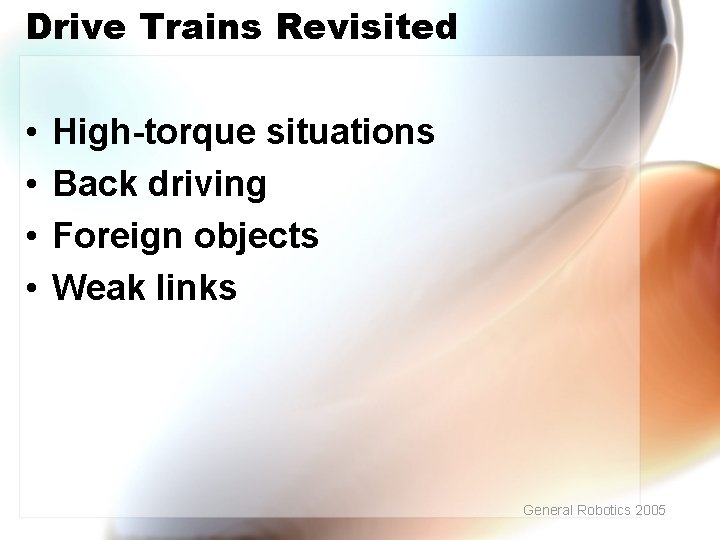 Drive Trains Revisited

• High-torque situations
• Back driving
• Foreign objects
• Weak links

General Robotics 2005